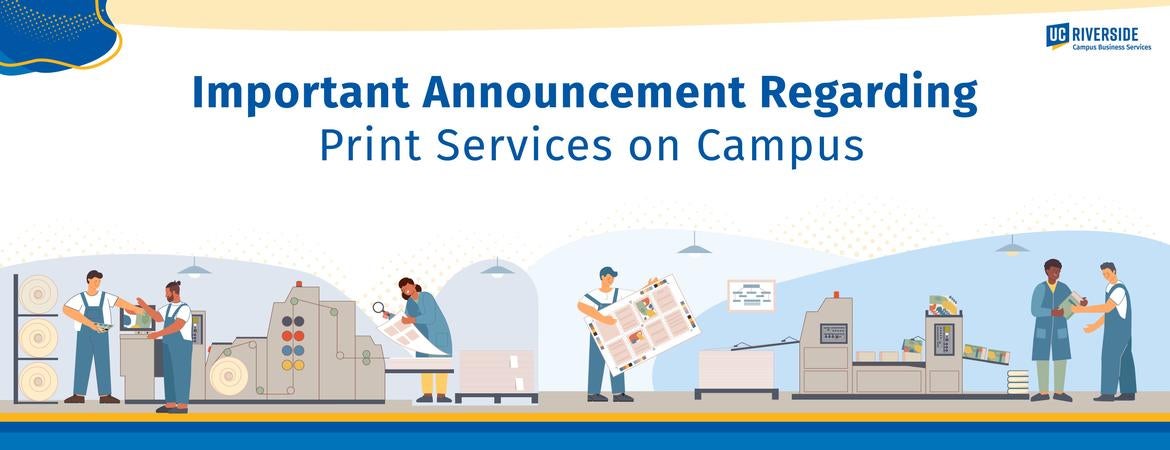 UC RIVERSIDE
Campus Business Services

Important Announcement Regarding
Print Services on Campus